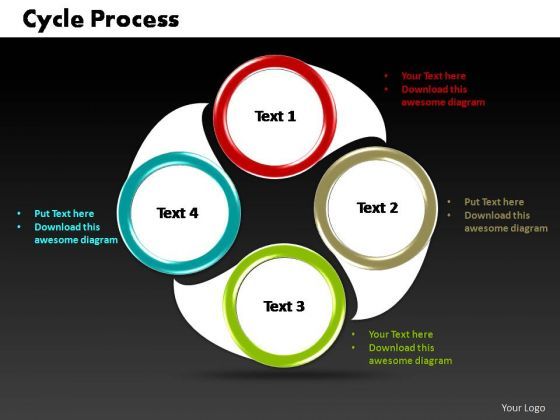 Cycle Process

Text 1

- Your Text here
- Download this awesome diagram

Text 2

- Put Text here
- Download this awesome diagram

Text 3

- Your Text here
- Download this awesome diagram

Text 4

- Put Text here
- Download this awesome diagram

Your Logo